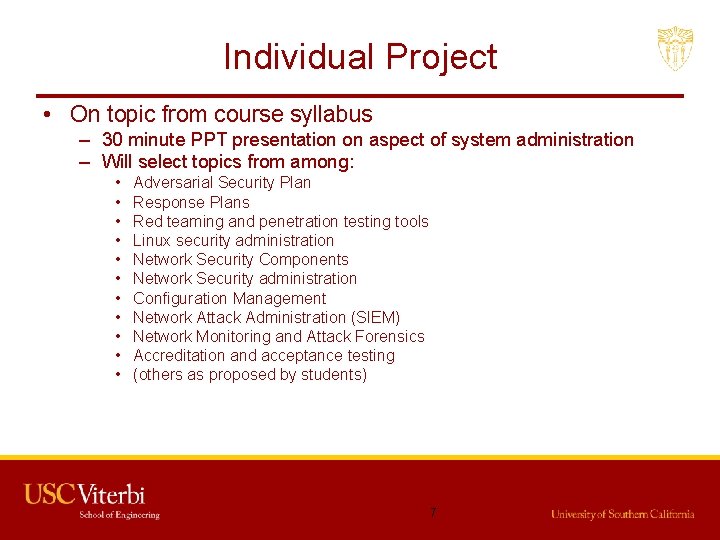 Individual Project

• On topic from course syllabus
– 30 minute PPT presentation on aspect of system administration
– Will select topics from among:
• Adversarial Security Plan
• Response Plans
• Red teaming and penetration testing tools
• Linux security administration
• Network Security Components
• Network Security administration
• Configuration Management
• Network Attack Administration (SIEM)
• Network Monitoring and Attack Forensics
• Accreditation and acceptance testing
• (others as proposed by students)

USC Viterbi
School of Engineering

7

University of Southern California